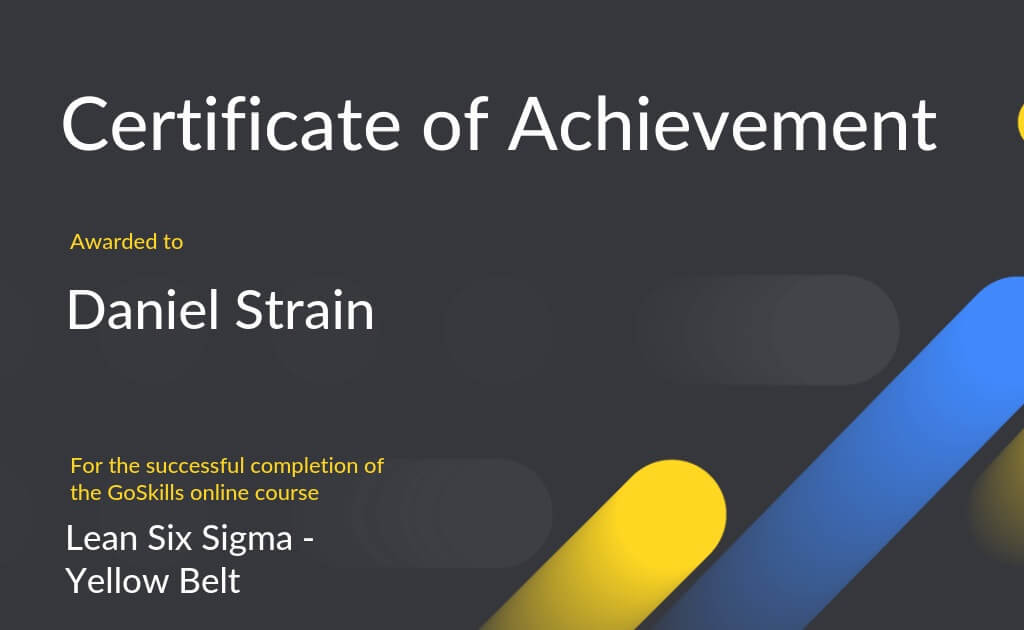 Certificate of Achievement

Awarded to

Daniel Strain

For the successful completion of the GoSkills online course

Lean Six Sigma - Yellow Belt